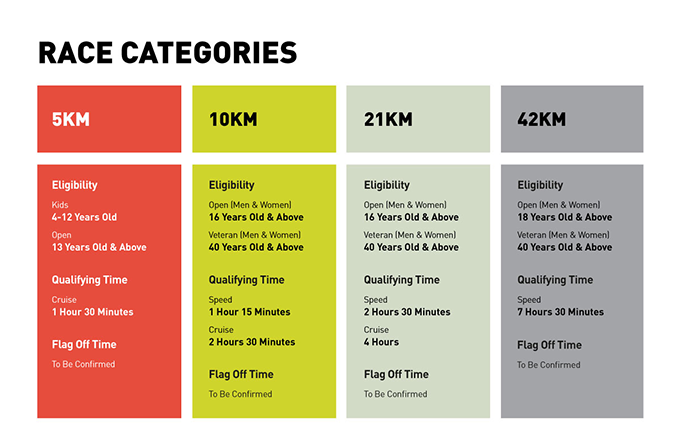 RACE CATEGORIES

5KM

Eligibility

Kids
4-12 Years Old

Open
13 Years Old & Above

Qualifying Time

Cruise
1 Hour 30 Minutes

Flag Off Time

To Be Confirmed

10KM

Eligibility

Open (Men & Women)
16 Years Old & Above

Veteran (Men & Women)
40 Years Old & Above

Qualifying Time

Speed
1 Hour 15 Minutes

Cruise
2 Hours 30 Minutes

Flag Off Time

To Be Confirmed

21KM

Eligibility

Open (Men & Women)
16 Years Old & Above

Veteran (Men & Women)
40 Years Old & Above

Qualifying Time

Speed
2 Hours 30 Minutes

Cruise
4 Hours

Flag Off Time

To Be Confirmed

42KM

Eligibility

Open (Men & Women)
18 Years Old & Above

Veteran (Men & Women)
40 Years Old & Above

Qualifying Time

Speed
7 Hours 30 Minutes

Flag Off Time

To Be Confirmed